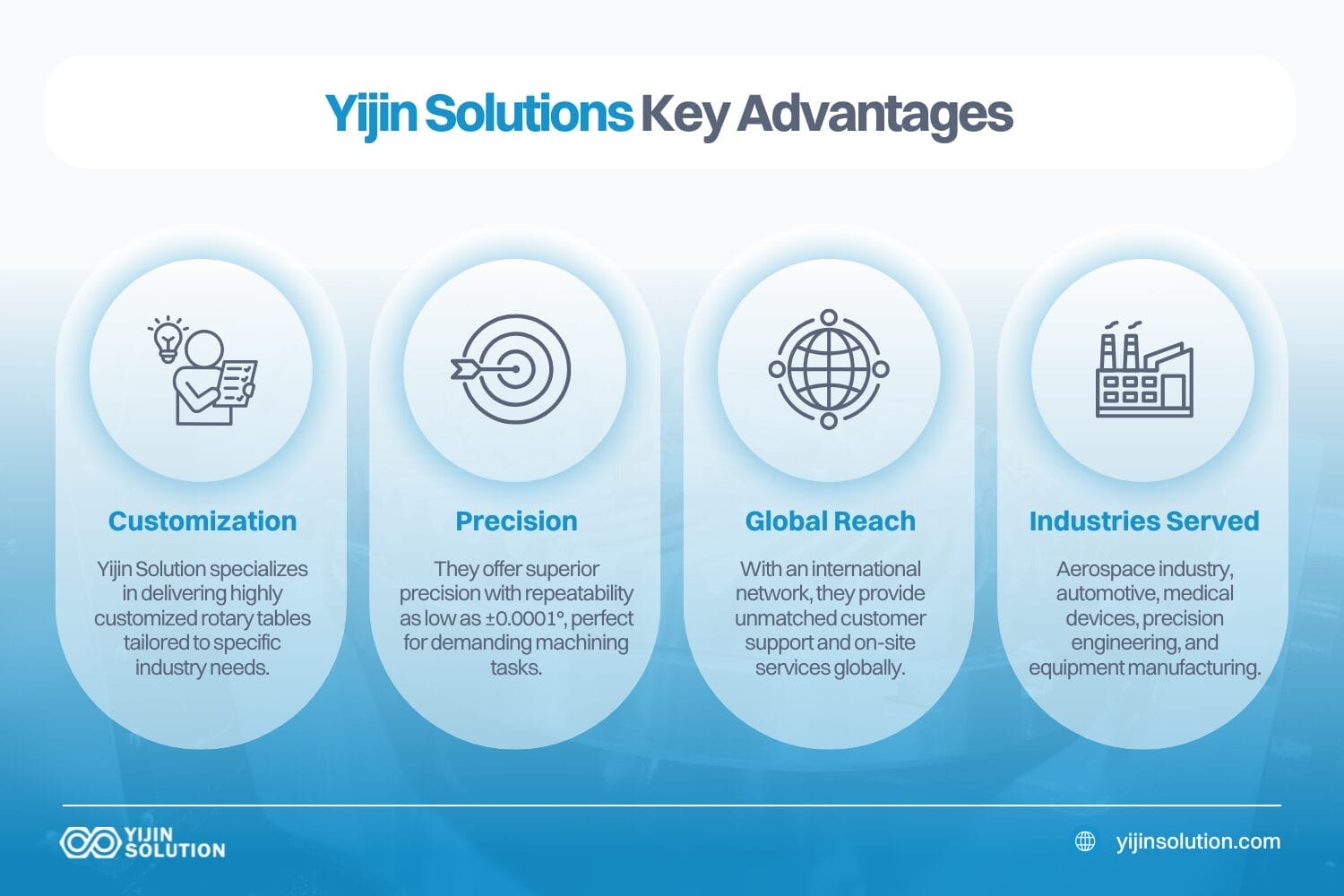 Yijin Solutions Key Advantages

Customization

Yijin Solution specializes in delivering highly customized rotary tables tailored to specific industry needs.

Precision

They offer superior precision with repeatability as low as ±0.0001°, perfect for demanding machining tasks.

Global Reach

With an international network, they provide unmatched customer support and on-site services globally.

Industries Served

Aerospace industry, automotive, medical devices, precision engineering, and equipment manufacturing.

YIJIN SOLUTION

yijinsolution.com